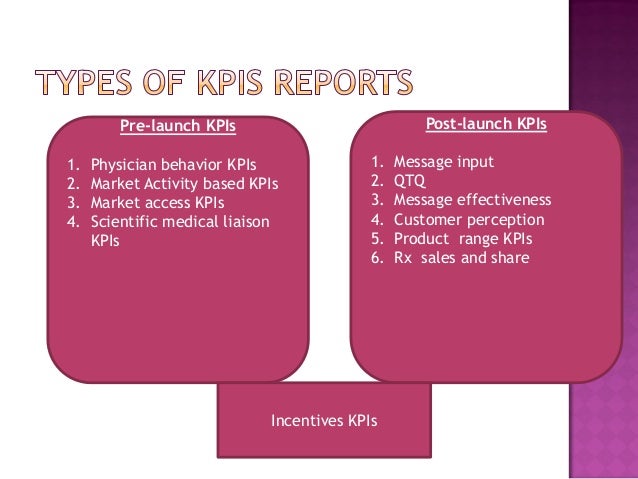 TYPES OF KPIS REPORTS

Pre-launch KPIs

1. Physician behavior KPIs
2. Market Activity based KPIs
3. Market access KPIs
4. Scientific medical liaison KPIs

Post-launch KPIs

1. Message input
2. QTQ
3. Message effectiveness
4. Customer perception
5. Product range KPIs
6. Rx sales and share

Incentives KPIs